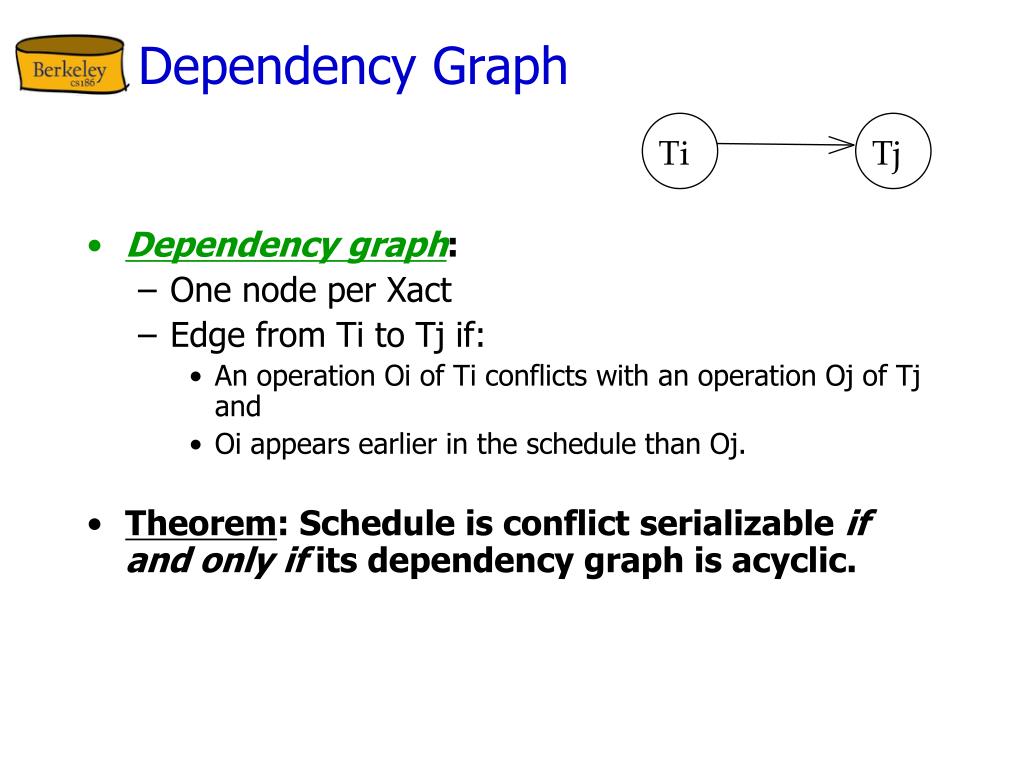 Berkeley
cs186

Dependency Graph

Ti

Tj

• Dependency graph:
– One node per Xact
– Edge from Ti to Tj if:
• An operation Oi of Ti conflicts with an operation Oj of Tj and
• Oi appears earlier in the schedule than Oj.

• Theorem: Schedule is conflict serializable if and only if its dependency graph is acyclic.